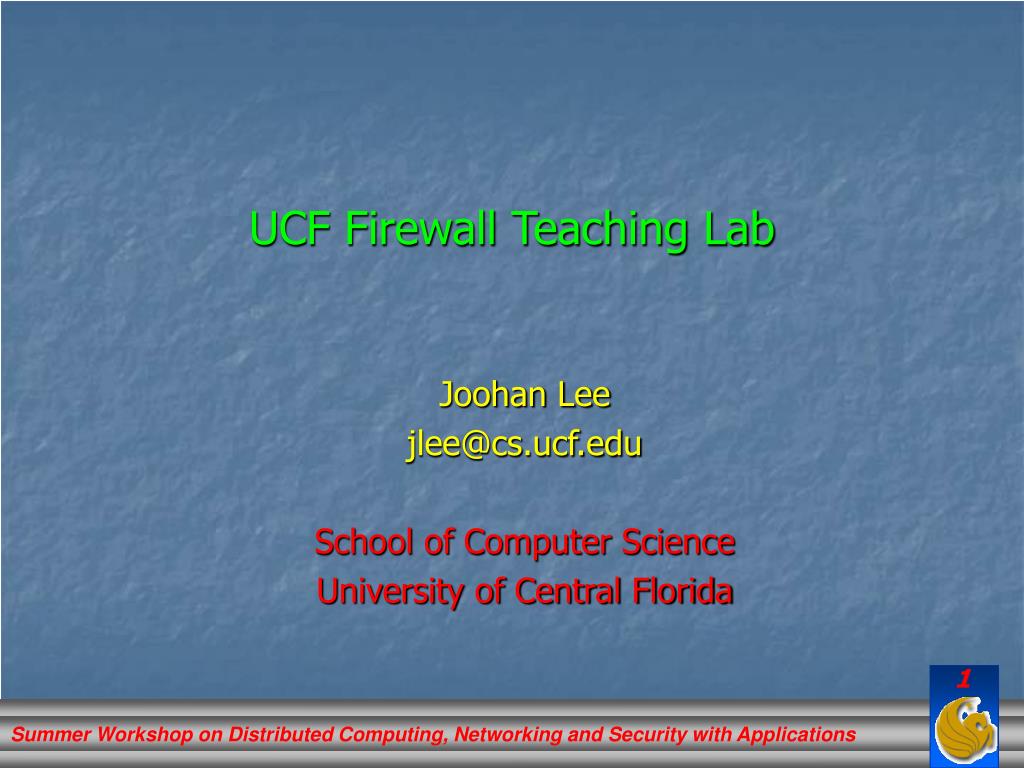 UCF Firewall Teaching Lab

Joohan Lee
jlee@cs.ucf.edu

School of Computer Science
University of Central Florida

1

Summer Workshop on Distributed Computing, Networking and Security with Applications